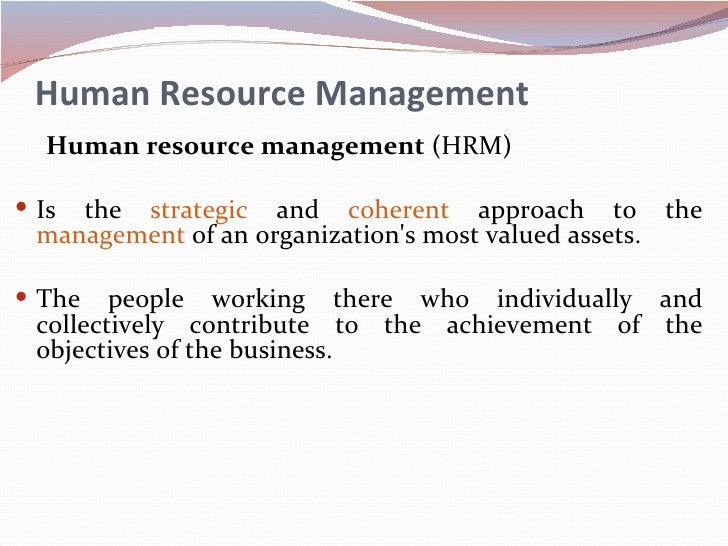 Human Resource Management

Human resource management (HRM)

• Is the strategic and coherent approach to the management of an organization's most valued assets.

• The people working there who individually and collectively contribute to the achievement of the objectives of the business.